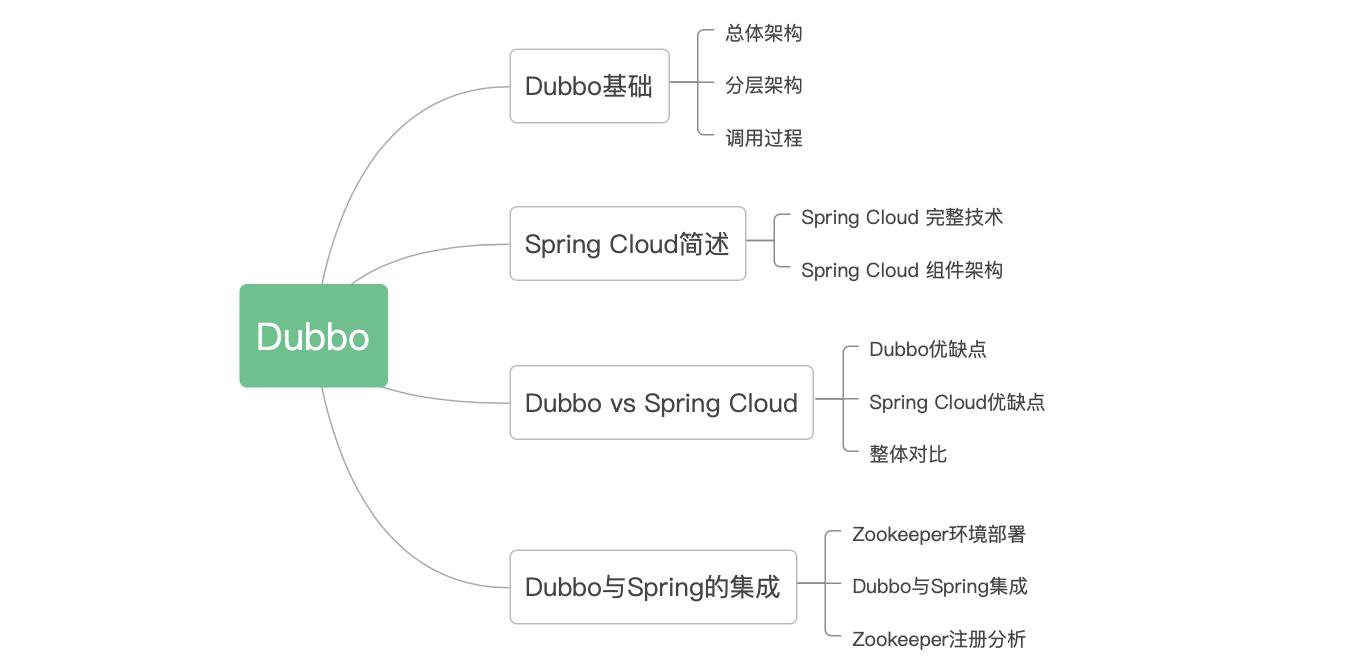 Dubbo

Dubbo基础
总体架构
分层架构
调用过程

Spring Cloud简述
Spring Cloud 完整技术
Spring Cloud 组件架构

Dubbo vs Spring Cloud
Dubbo优缺点
Spring Cloud优缺点
整体对比

Dubbo与Spring的集成
Zookeeper环境部署
Dubbo与Spring集成
Zookeeper注册分析